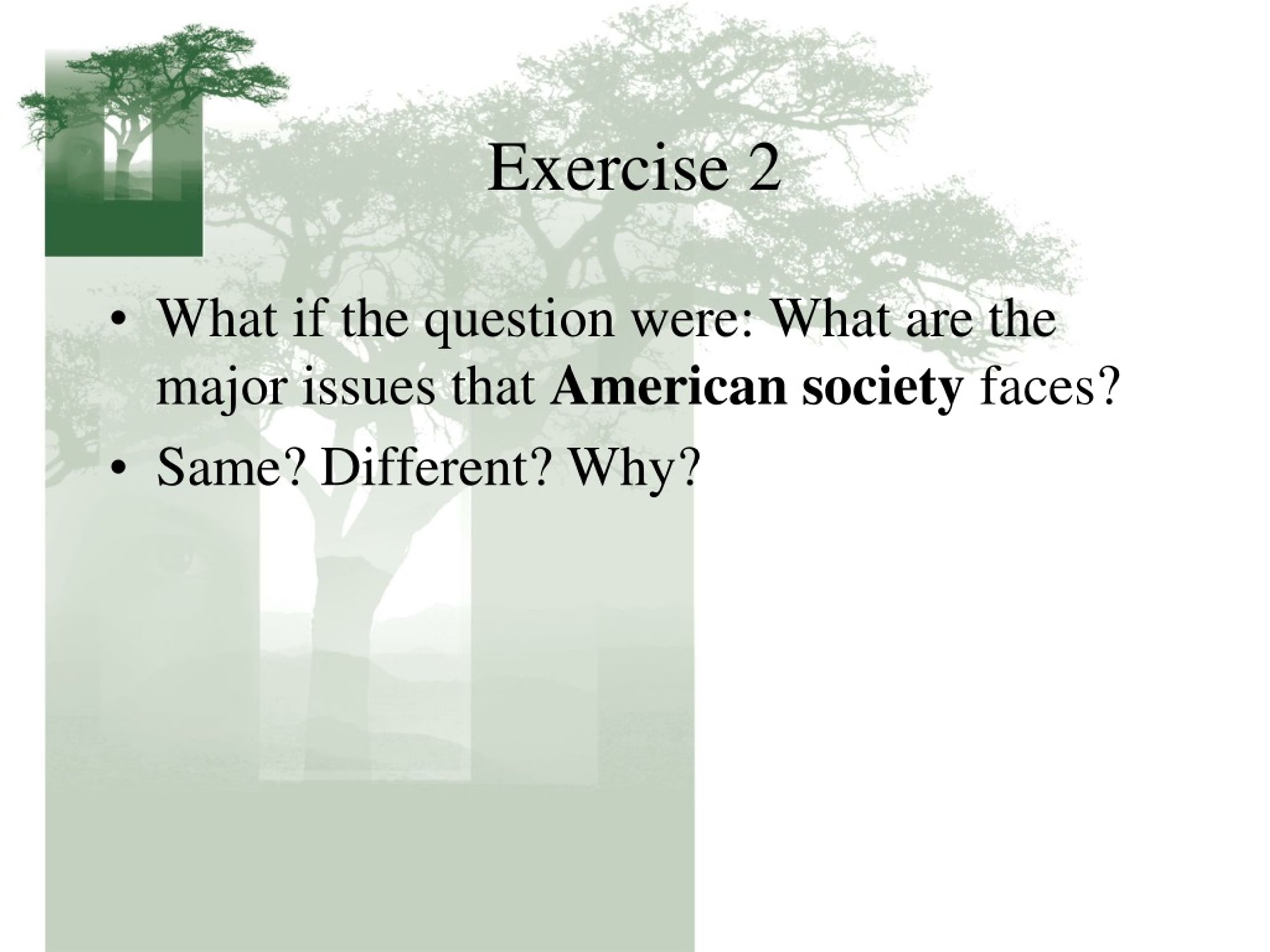 Exercise 2

• What if the question were: What are the major issues that American society faces?
• Same? Different? Why?